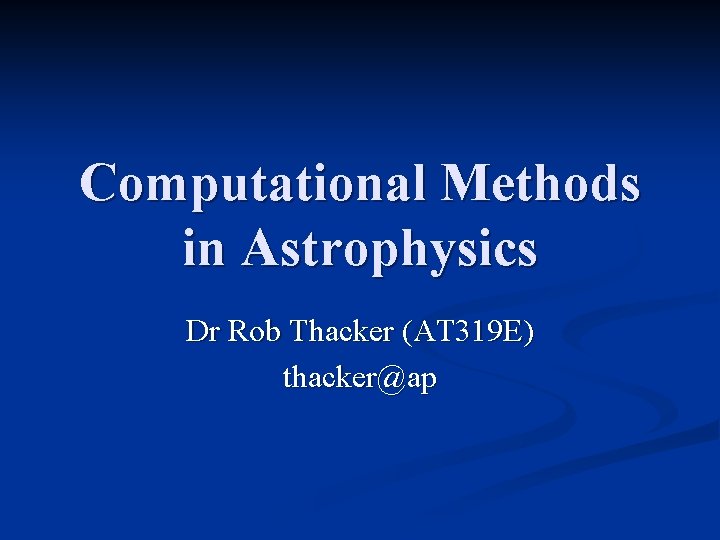 Computational Methods in Astrophysics

Dr Rob Thacker (AT319E)

thacker@ap